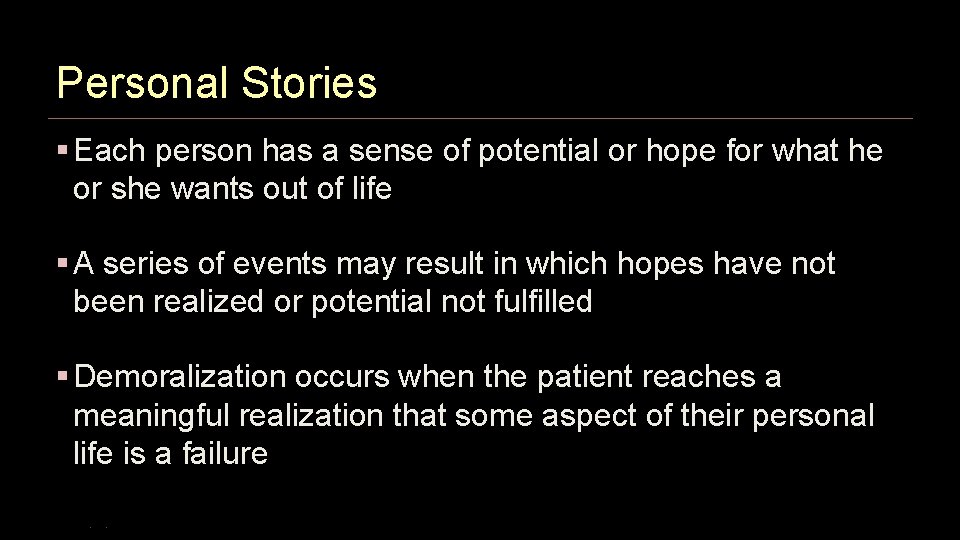 Personal Stories

▪ Each person has a sense of potential or hope for what he or she wants out of life

▪ A series of events may result in which hopes have not been realized or potential not fulfilled

▪ Demoralization occurs when the patient reaches a meaningful realization that some aspect of their personal life is a failure